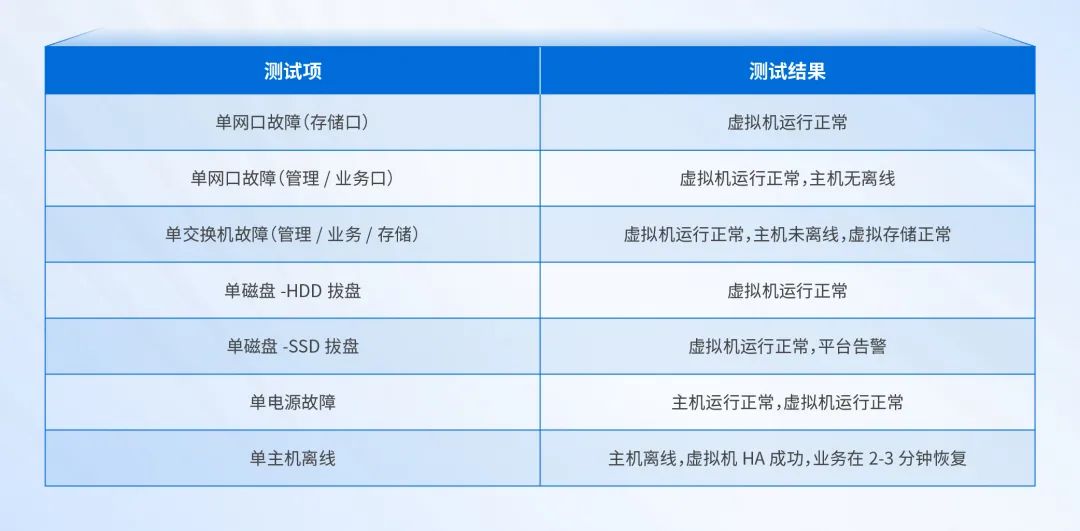 | 测试项 | 测试结果 |
|---|---|
| 单网口故障(存储口) | 虚拟机运行正常 |
| 单网口故障(管理 / 业务口) | 虚拟机运行正常,主机无离线 |
| 单交换机故障(管理 / 业务 / 存储) | 虚拟机运行正常,主机未离线,虚拟存储正常 |
| 单磁盘 -HDD 拔盘 | 虚拟机运行正常 |
| 单磁盘 -SSD 拔盘 | 虚拟机运行正常,平台告警 |
| 单电源故障 | 主机运行正常,虚拟机运行正常 |
| 单主机离线 | 主机离线,虚拟机 HA 成功,业务在 2-3 分钟恢复 |